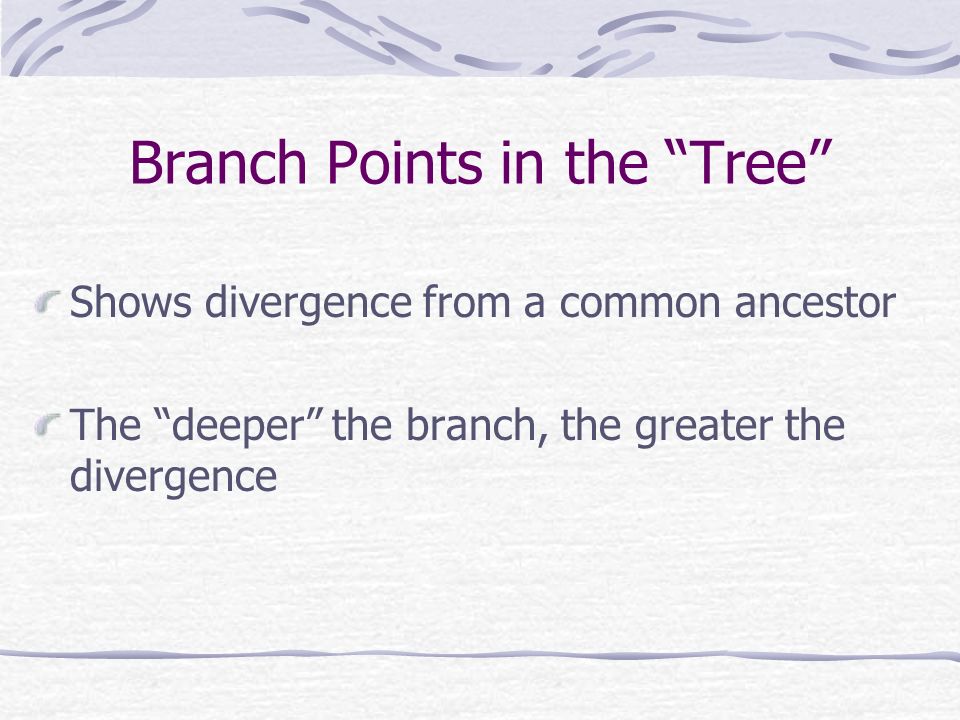 Branch Points in the “Tree”

Shows divergence from a common ancestor

The “deeper” the branch, the greater the divergence